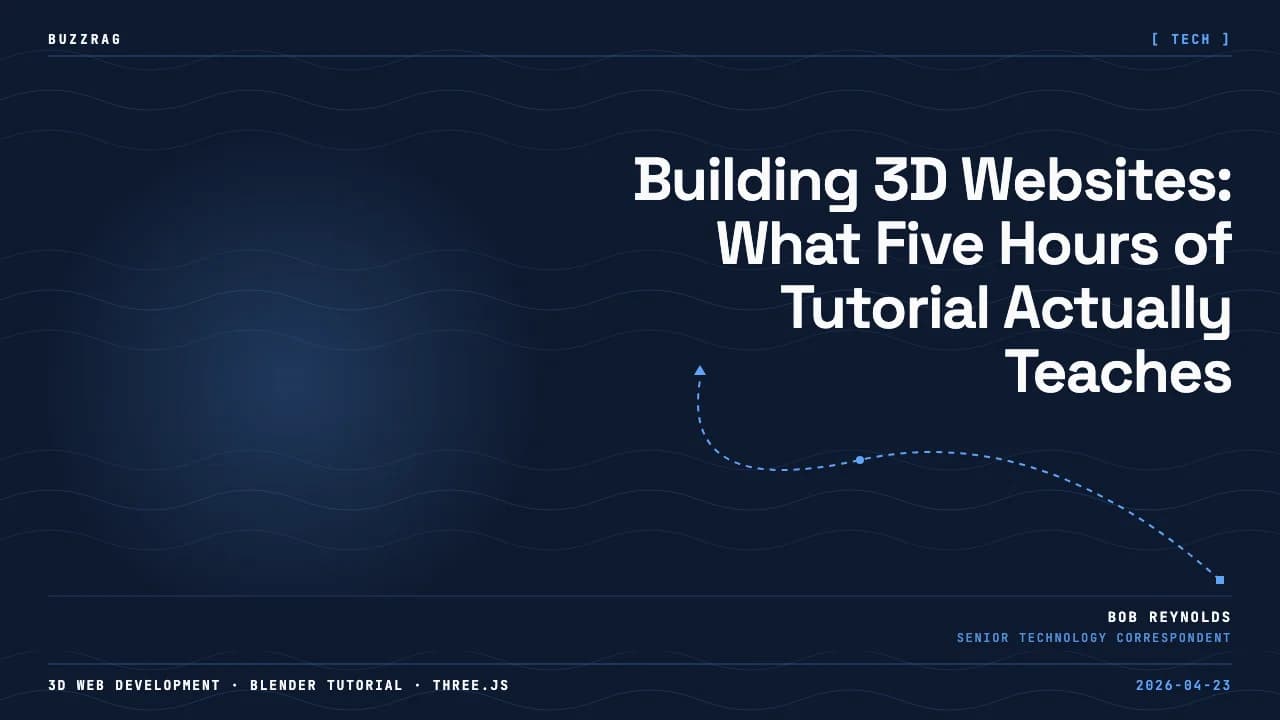 BUZZRAG

[ TECH ]

Building 3D Websites: What Five Hours of Tutorial Actually Teaches

BOB REYNOLDS
SENIOR TECHNOLOGY CORRESPONDENT

3D WEB DEVELOPMENT · BLENDER TUTORIAL · THREE.JS

2026-04-23